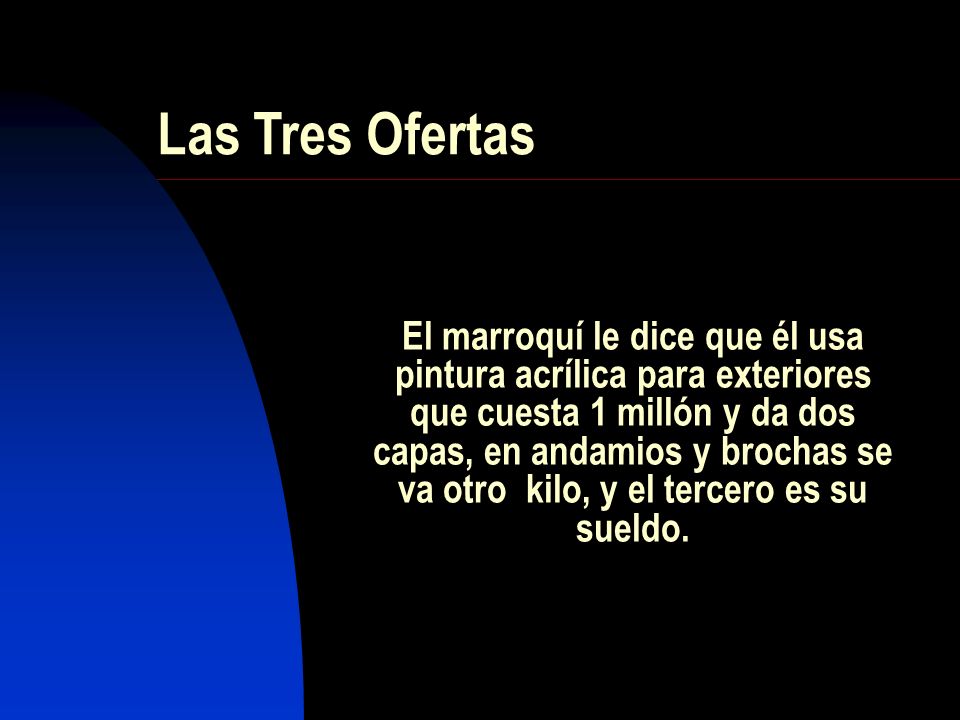 Las Tres Ofertas

El marroquí le dice que él usa pintura acrílica para exteriores que cuesta 1 millón y da dos capas, en andamios y brochas se va otro kilo, y el tercero es su sueldo.